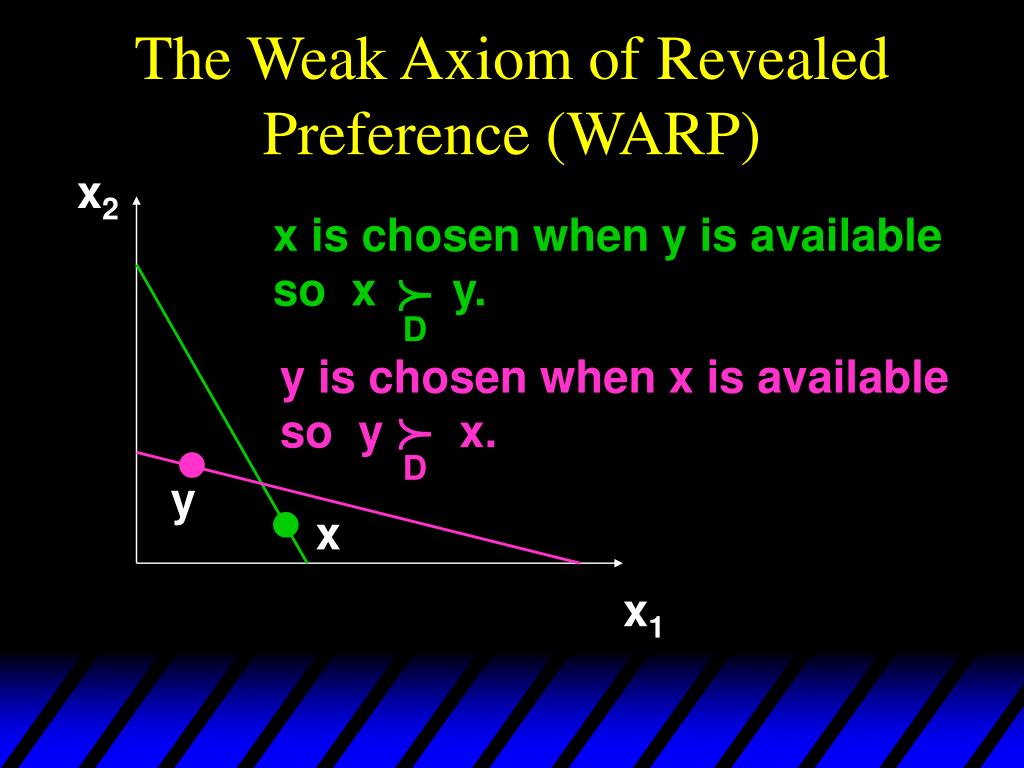 The Weak Axiom of Revealed Preference (WARP)

$x_2$

x is chosen when y is available so $x \succ_D y$.

y is chosen when x is available so $y \succ_D x$.

y

x

$x_1$